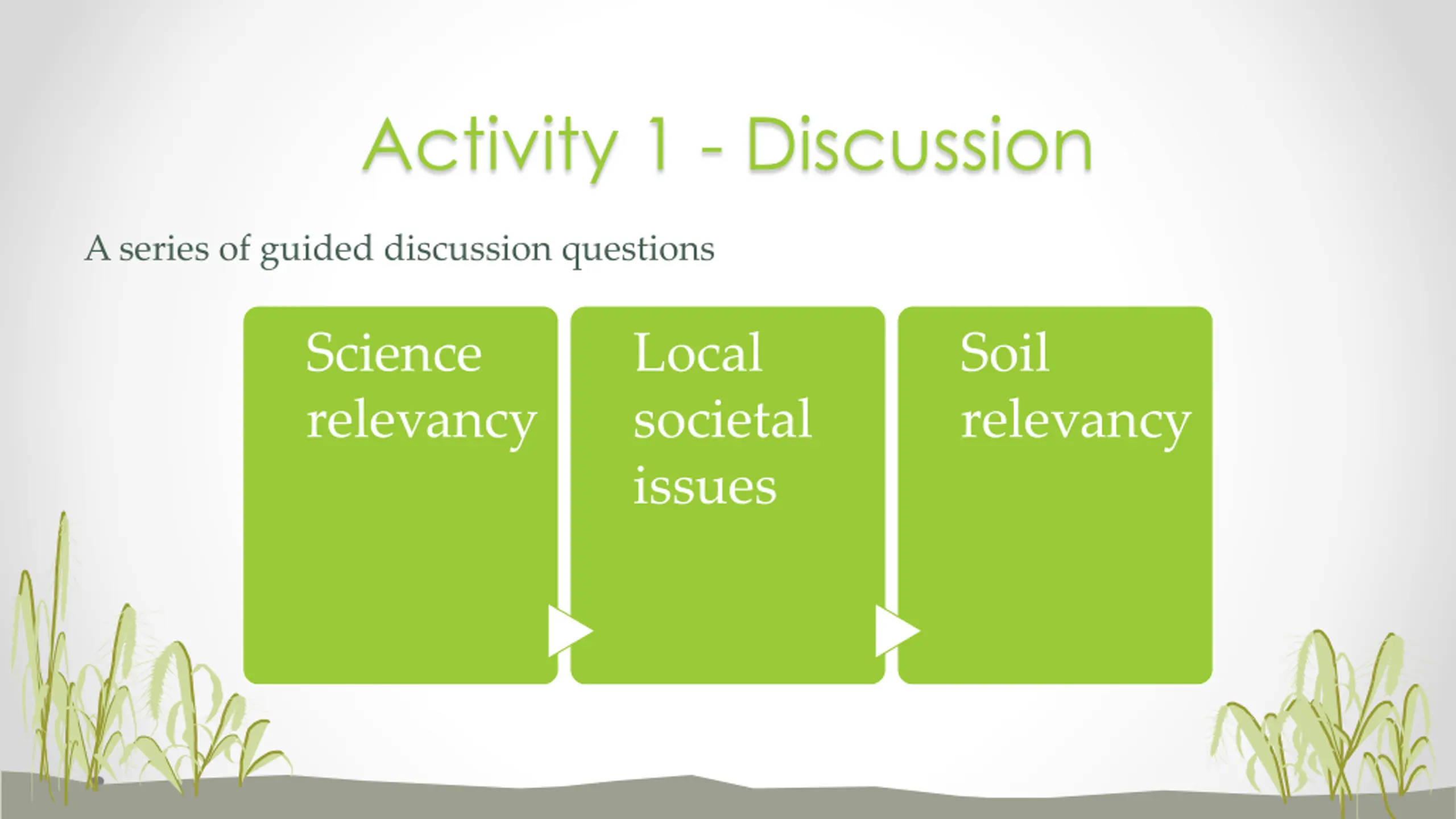 Activity 1 - Discussion

A series of guided discussion questions

Science relevancy

Local societal issues

Soil relevancy